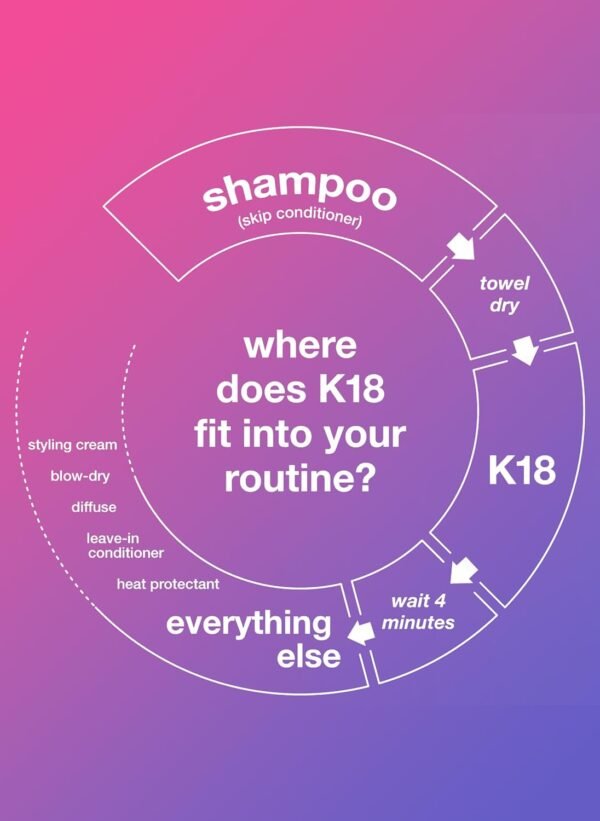 where does K18 fit into your routine?

shampoo
(skip conditioner)

towel dry

K18

wait 4 minutes

everything else

heat protectant

leave-in conditioner

diffuse

blow-dry

styling cream